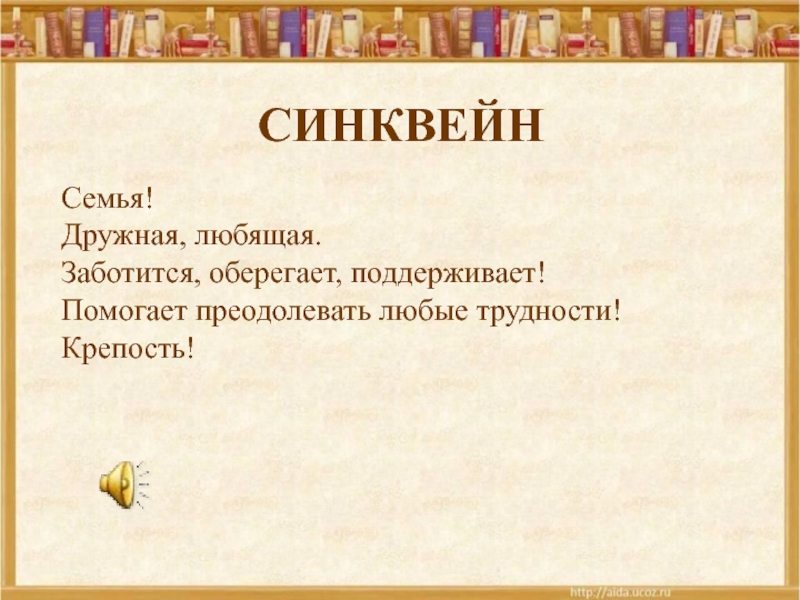 СИНКВЕЙН

Семья!
Дружная, любящая.
Заботится, оберегает, поддерживает!
Помогает преодолевать любые трудности!
Крепость!

http://aida.ucoz.ru